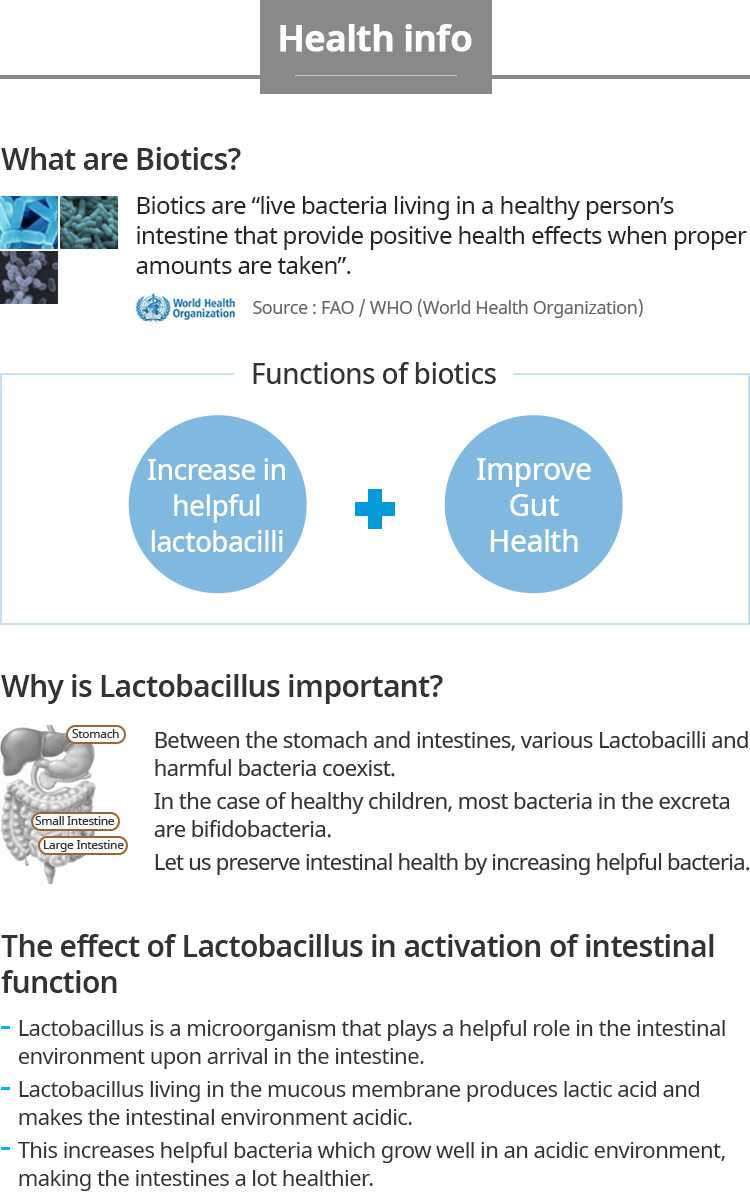 Health info

What are Biotics?

Biotics are “live bacteria living in a healthy person’s intestine that provide positive health effects when proper amounts are taken”.

World Health Organization

Source : FAO / WHO (World Health Organization)

Functions of biotics

Increase in helpful lactobacilli

Improve Gut Health

Why is Lactobacillus important?

Stomach

Small Intestine

Large Intestine

Between the stomach and intestines, various Lactobacilli and harmful bacteria coexist.

In the case of healthy children, most bacteria in the excreta are bifidobacteria.

Let us preserve intestinal health by increasing helpful bacteria.

The effect of Lactobacillus in activation of intestinal function

- Lactobacillus is a microorganism that plays a helpful role in the intestinal environment upon arrival in the intestine.

- Lactobacillus living in the mucous membrane produces lactic acid and makes the intestinal environment acidic.

- This increases helpful bacteria which grow well in an acidic environment, making the intestines a lot healthier.